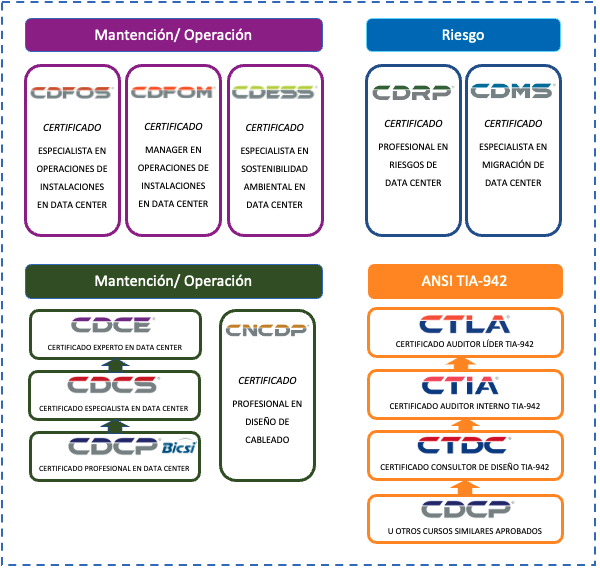 Mantención/ Operación

CDFOS
CERTIFICADO
ESPECIALISTA EN OPERACIONES DE INSTALACIONES EN DATA CENTER

CDFOM
CERTIFICADO
MANAGER EN OPERACIONES DE INSTALACIONES EN DATA CENTER

CDESS
CERTIFICADO
ESPECIALISTA EN SOSTENIBILIDAD AMBIENTAL EN DATA CENTER

Riesgo

CDRP
CERTIFICADO
PROFESIONAL EN RIESGOS DE DATA CENTER

CDMS
CERTIFICADO
ESPECIALISTA EN MIGRACIÓN DE DATA CENTER

Mantención/ Operación

CDCE
CERTIFICADO EXPERTO EN DATA CENTER

CDCS
CERTIFICADO ESPECIALISTA EN DATA CENTER

CDCP Bicsi
CERTIFICADO PROFESIONAL EN DATA CENTER

CNCDP
CERTIFICADO
PROFESIONAL EN DISEÑO DE CABLEADO

ANSI TIA-942

CTLA
CERTIFICADO AUDITOR LÍDER TIA-942

CTIA
CERTIFICADO AUDITOR INTERNO TIA-942

CTDC
CERTIFICADO CONSULTOR DE DISEÑO TIA-942

CDCP
U OTROS CURSOS SIMILARES APROBADOS